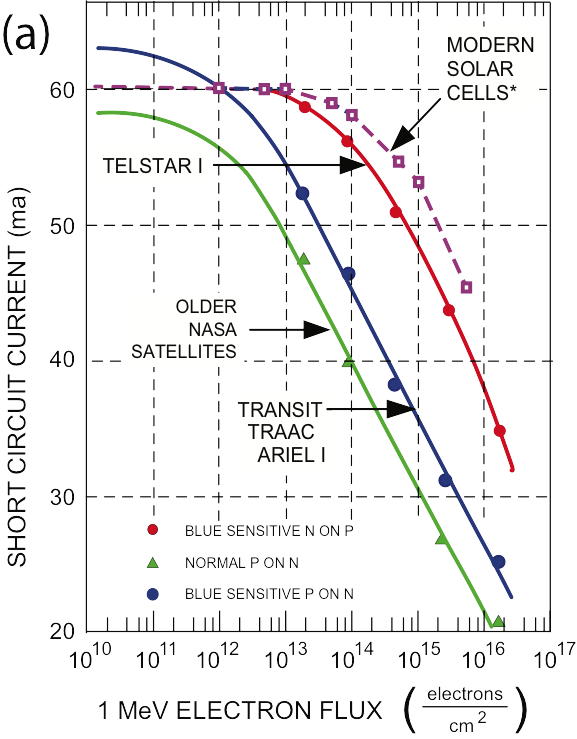 (a)

MODERN SOLAR CELLS*

TELSTAR I

OLDER NASA SATELLITES

TRANSIT TRAAC ARIEL I

BLUE SENSITIVE N ON P

NORMAL P ON N

BLUE SENSITIVE P ON N

SHORT CIRCUIT CURRENT (ma)

60

50

40

30

20

$10^{10}$ $10^{11}$ $10^{12}$ $10^{13}$ $10^{14}$ $10^{15}$ $10^{16}$ $10^{17}$

1 MeV ELECTRON FLUX $\left(\frac{\text{electrons}}{\text{cm}^2}\right)$